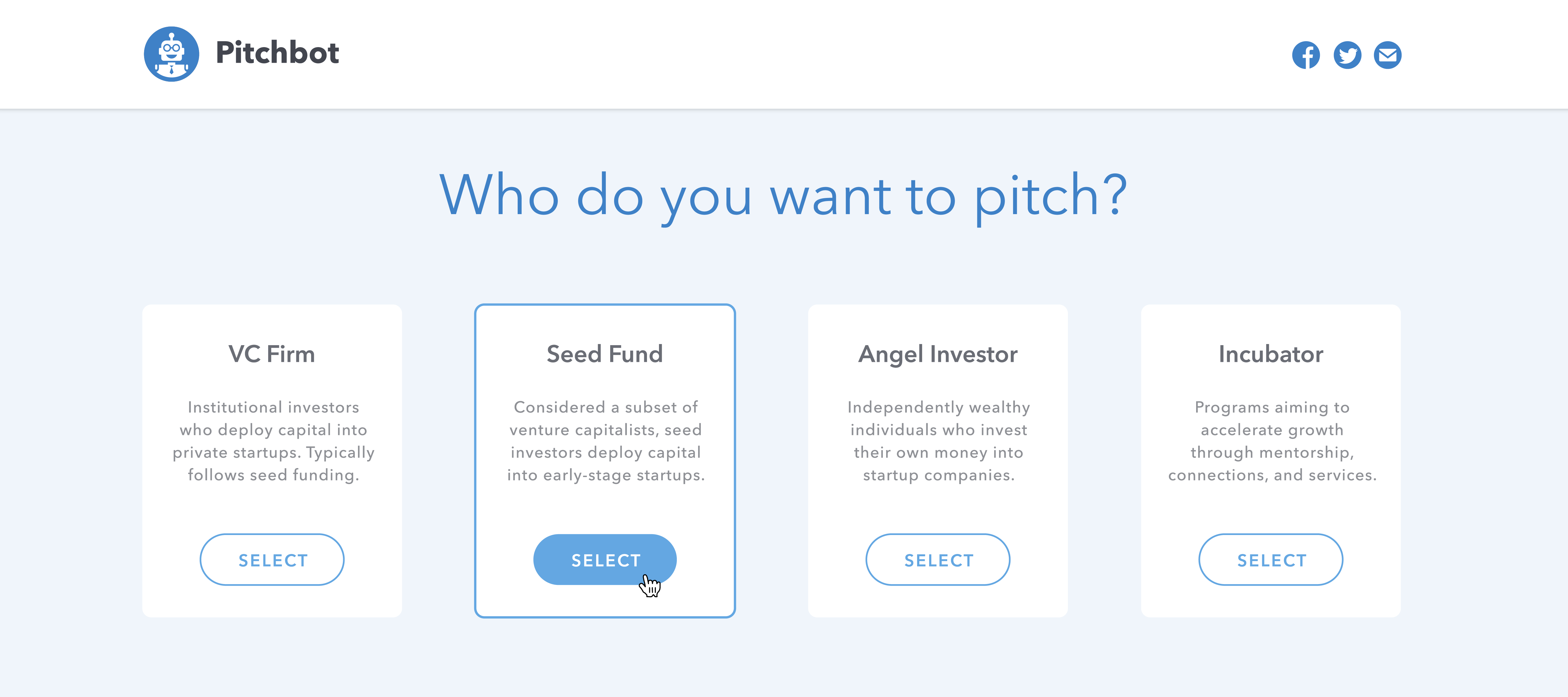 Pitchbot

Who do you want to pitch?

VC Firm

Institutional investors who deploy capital into private startups. Typically follows seed funding.

SELECT

Seed Fund

Considered a subset of venture capitalists, seed investors deploy capital into early-stage startups.

SELECT

Angel Investor

Independently wealthy individuals who invest their own money into startup companies.

SELECT

Incubator

Programs aiming to accelerate growth through mentorship, connections, and services.

SELECT